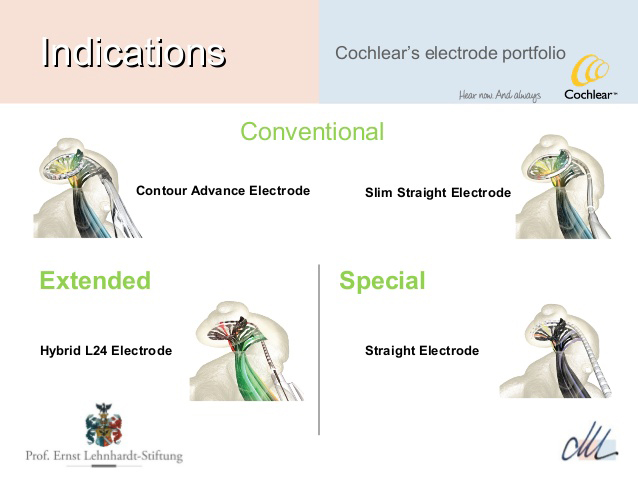 Indications

Cochlear's electrode portfolio

Hear now. And always

Cochlear™

Conventional

Contour Advance Electrode

Slim Straight Electrode

Extended

Hybrid L24 Electrode

Special

Straight Electrode

Prof. Ernst Lehnhardt-Stiftung